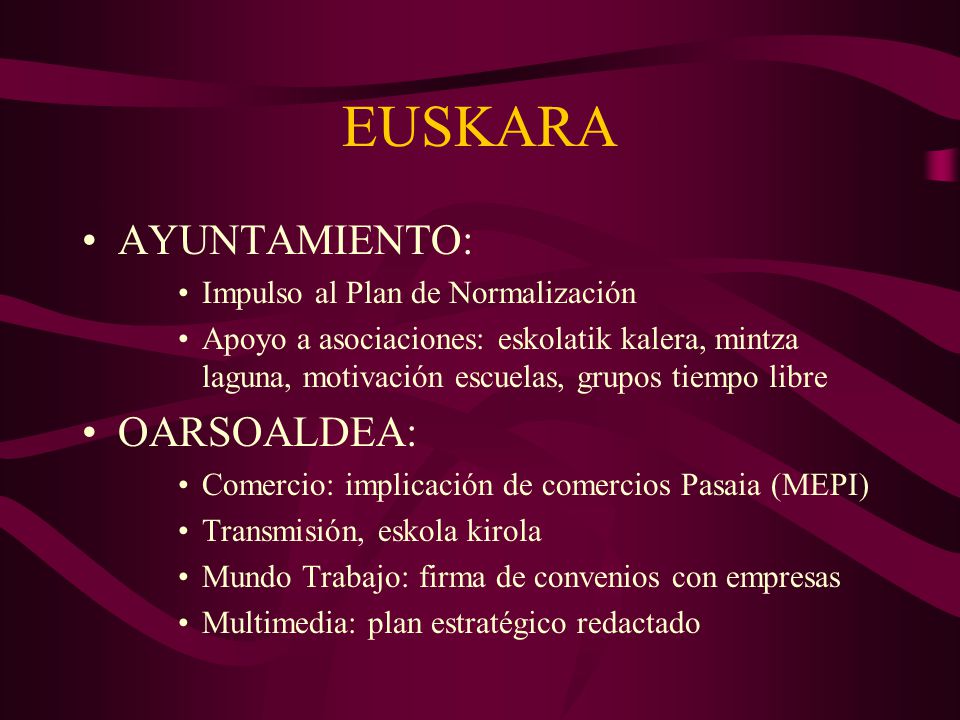 EUSKARA

• AYUNTAMIENTO:
  • Impulso al Plan de Normalización
  • Apoyo a asociaciones: eskolatik kalera, mintza laguna, motivación escuelas, grupos tiempo libre

• OARSOALDEA:
  • Comercio: implicación de comercios Pasaia (MEPI)
  • Transmisión, eskola kirola
  • Mundo Trabajo: firma de convenios con empresas
  • Multimedia: plan estratégico redactado